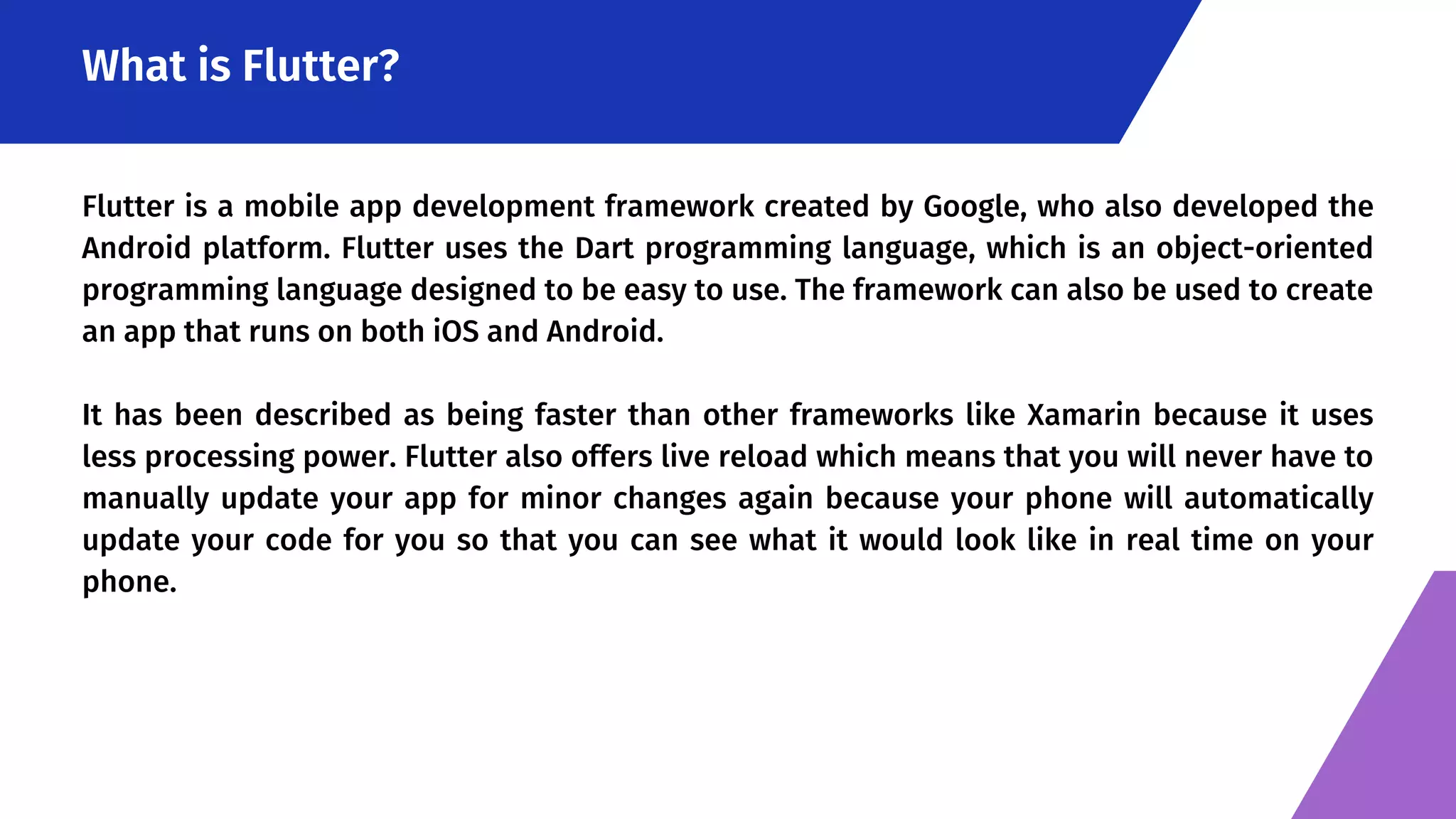 What is Flutter?

Flutter is a mobile app development framework created by Google, who also developed the Android platform. Flutter uses the Dart programming language, which is an object-oriented programming language designed to be easy to use. The framework can also be used to create an app that runs on both iOS and Android.

It has been described as being faster than other frameworks like Xamarin because it uses less processing power. Flutter also offers live reload which means that you will never have to manually update your app for minor changes again because your phone will automatically update your code for you so that you can see what it would look like in real time on your phone.